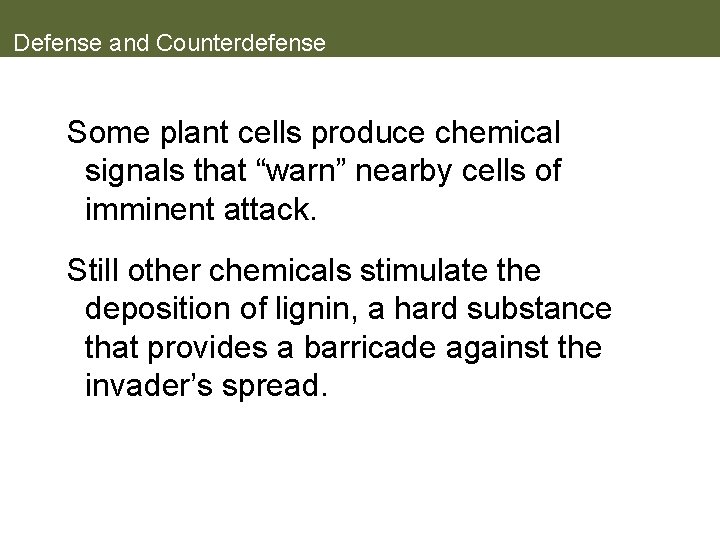 Defense and Counterdefense

Some plant cells produce chemical signals that “warn” nearby cells of imminent attack.

Still other chemicals stimulate the deposition of lignin, a hard substance that provides a barricade against the invader’s spread.